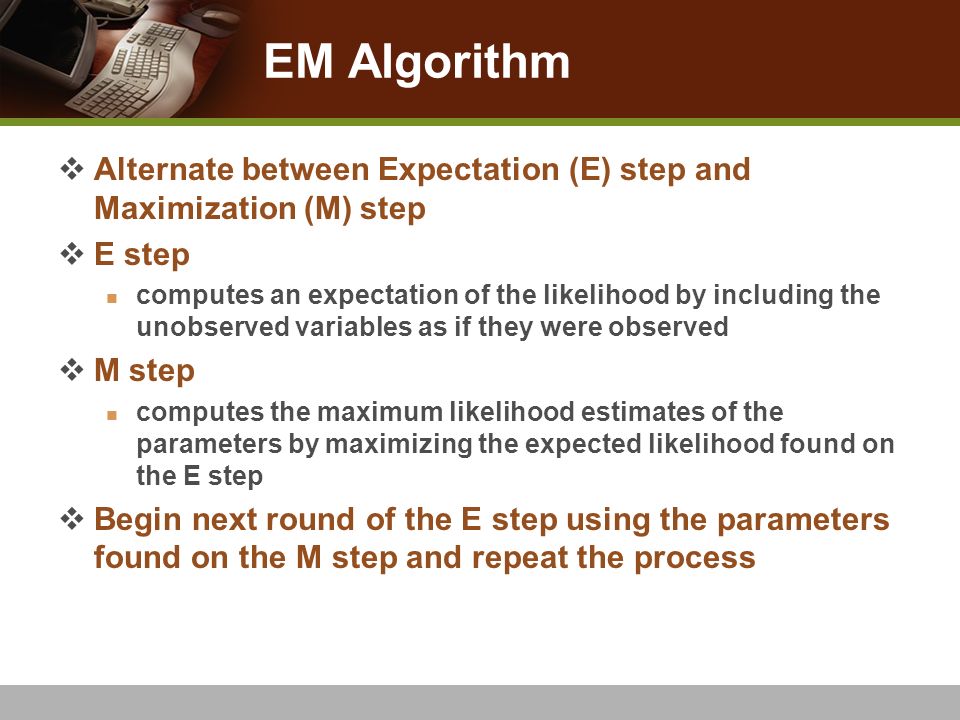 EM Algorithm

❖ Alternate between Expectation (E) step and Maximization (M) step

❖ E step

▪ computes an expectation of the likelihood by including the unobserved variables as if they were observed

❖ M step

▪ computes the maximum likelihood estimates of the parameters by maximizing the expected likelihood found on the E step

❖ Begin next round of the E step using the parameters found on the M step and repeat the process